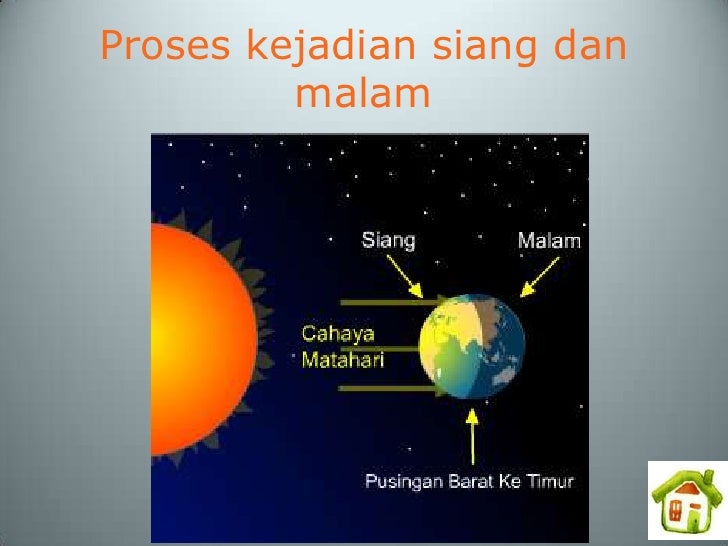 Proses kejadian siang dan malam

Siang

Malam

Cahaya Matahari

Pusingan Barat Ke Timur